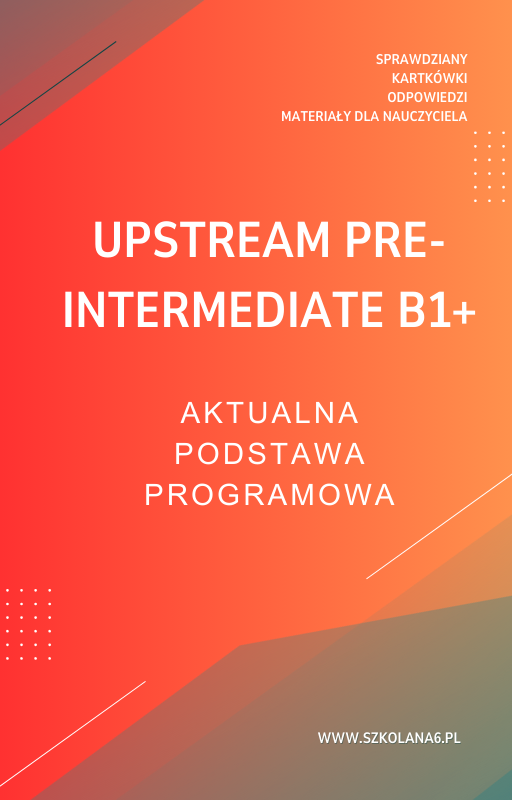 SPRAWDZIANY
KARTKÓWKI
ODPOWIEDZI
MATERIAŁY DLA NAUCZYCIELA

UPSTREAM PRE-INTERMEDIATE B1+

AKTUALNA PODSTAWA PROGRAMOWA

WWW.SZKOLANA6.PL